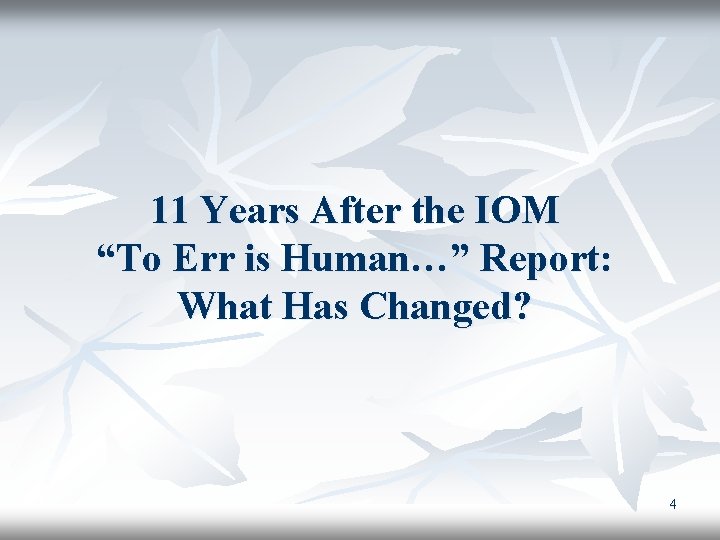 11 Years After the IOM
“To Err is Human…” Report:
What Has Changed?

4